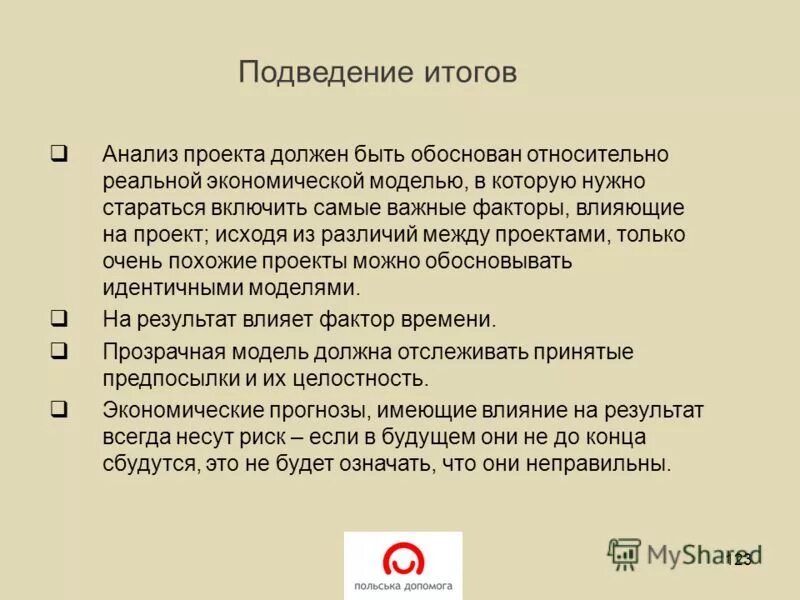 Подведение итогов

❑ Анализ проекта должен быть обоснован относительно реальной экономической моделью, в которую нужно стараться включить самые важные факторы, влияющие на проект; исходя из различий между проектами, только очень похожие проекты можно обосновывать идентичными моделями.

❑ На результат влияет фактор времени.

❑ Прозрачная модель должна отслеживать принятые предпосылки и их целостность.

❑ Экономические прогнозы, имеющие влияние на результат всегда несут риск – если в будущем они не до конца сбудутся, это не будет означать, что они неправильны.

польська допомога

MyShared

123